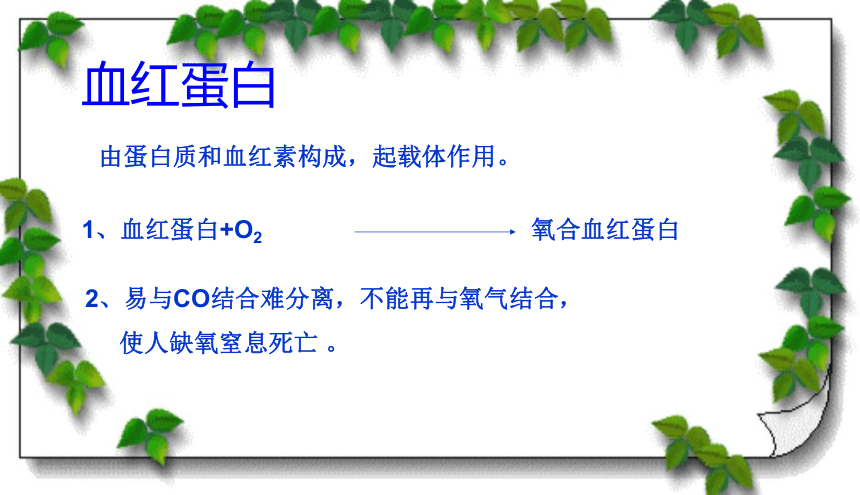 血红蛋白

由蛋白质和血红素构成，起载体作用。

1、血红蛋白+$O_2$ $\longrightarrow$ 氧合血红蛋白

2、易与CO结合难分离，不能再与氧气结合，使人缺氧窒息死亡 。